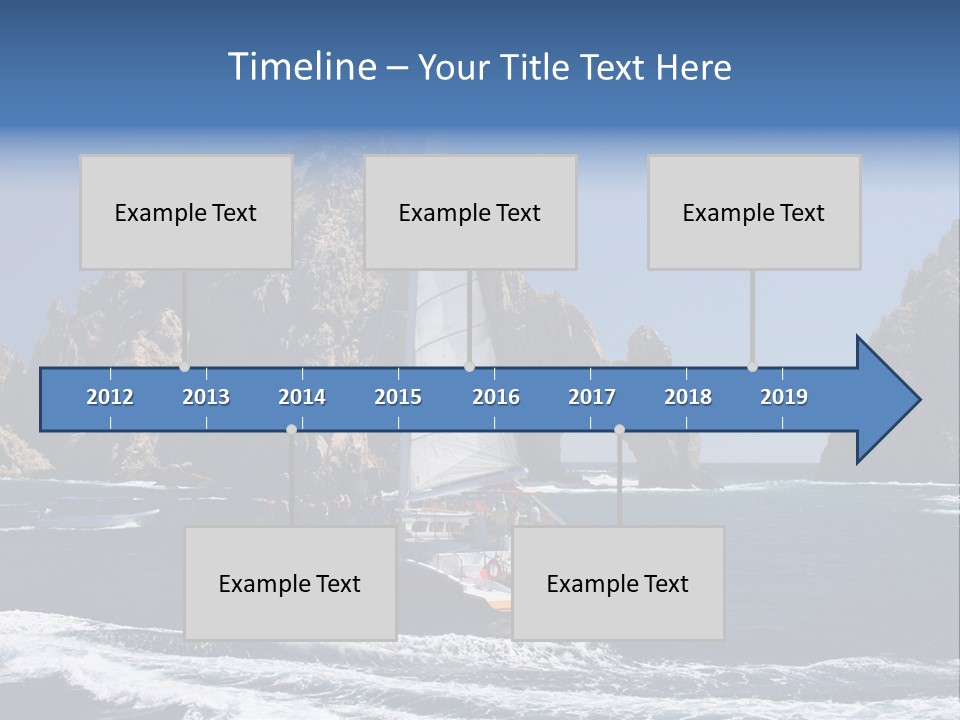 Timeline – Your Title Text Here

Example Text

Example Text

Example Text

2012 2013 2014 2015 2016 2017 2018 2019

Example Text

Example Text